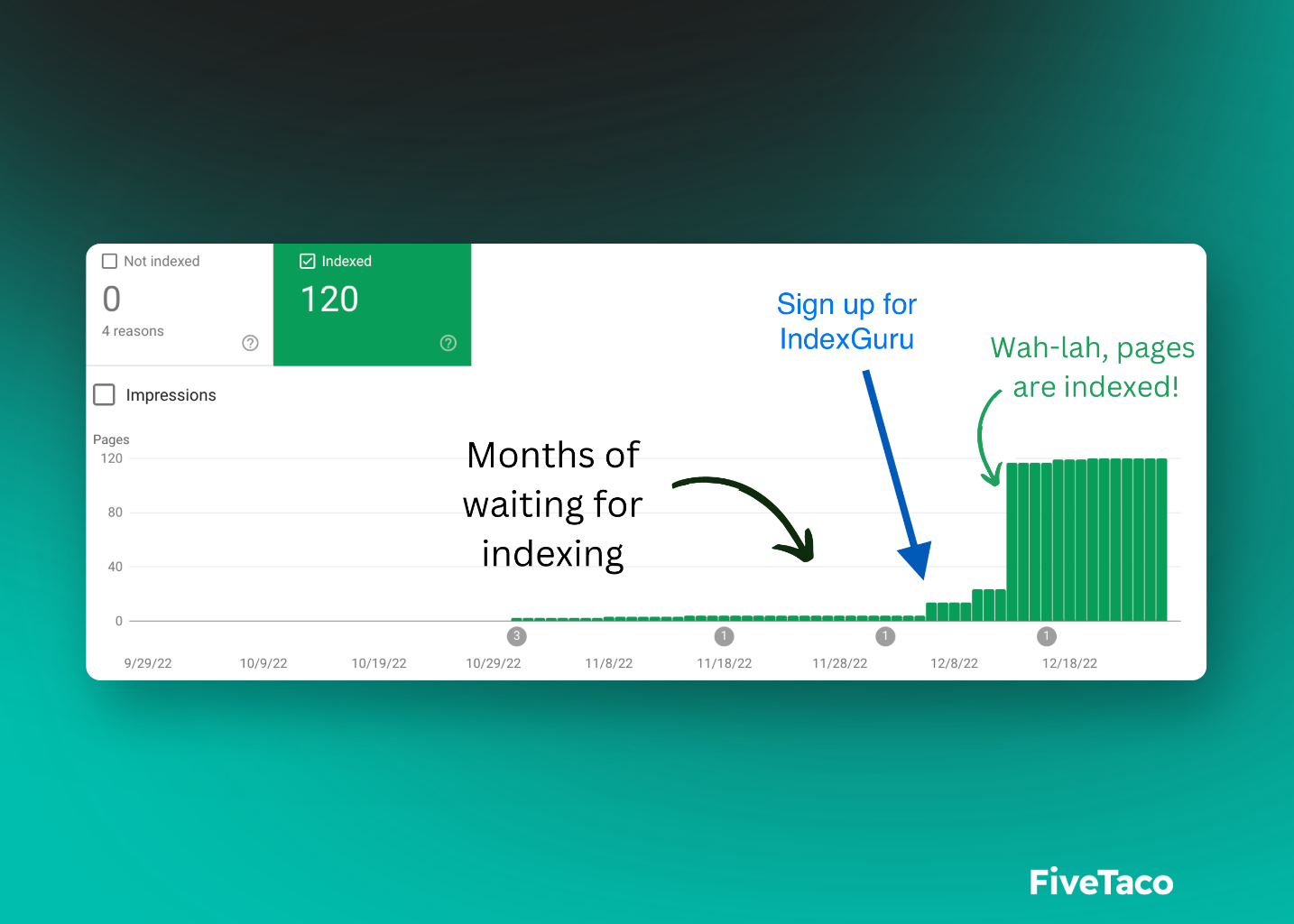 Not indexed
0
4 reasons

Indexed
120

Impressions

Sign up for IndexGuru

Wah-lah, pages are indexed!

Months of waiting for indexing

Pages
120
80
40
0

3
1
1
1

9/29/22
10/9/22
10/19/22
10/29/22
11/8/22
11/18/22
11/28/22
12/8/22
12/18/22

FiveTaco